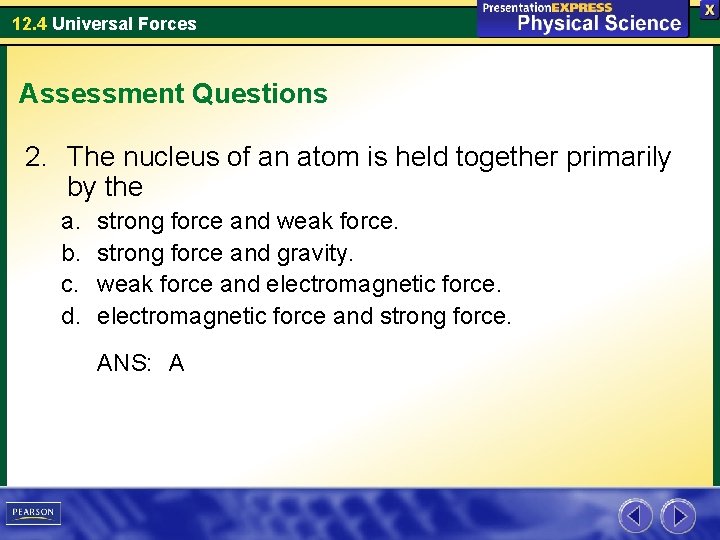 12.4 Universal Forces

PresentationEXPRESS
Physical Science

X

Assessment Questions

2. The nucleus of an atom is held together primarily by the

a. strong force and weak force.
b. strong force and gravity.
c. weak force and electromagnetic force.
d. electromagnetic force and strong force.

ANS: A

PEARSON